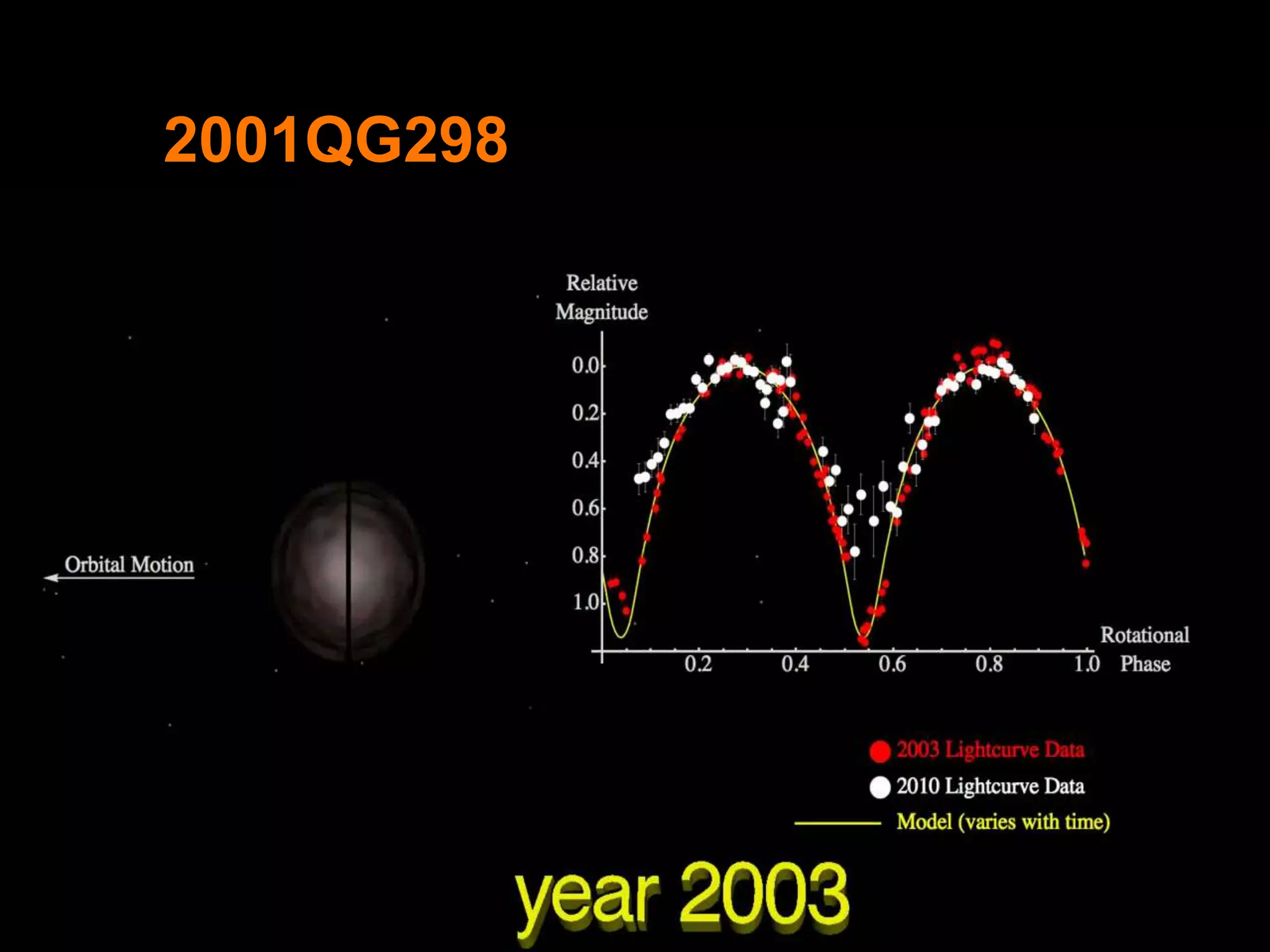 2001QG298

Orbital Motion

Relative Magnitude

0.0
0.2
0.4
0.6
0.8
1.0

0.2
0.4
0.6
0.8
1.0

Rotational Phase

2003 Lightcurve Data
2010 Lightcurve Data
Model (varies with time)

year 2003